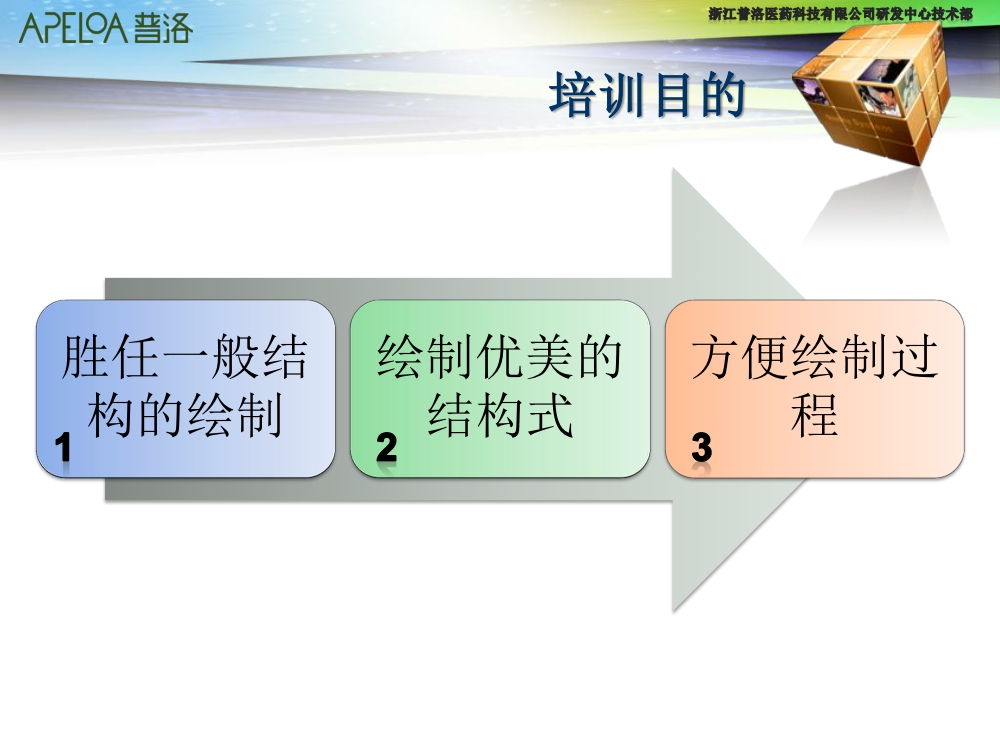 APELOA 普洛

浙江普洛医药科技有限公司研发中心技术部

培训目的

胜任一般结构的绘制
1

绘制优美的结构式
2

方便绘制过程
3